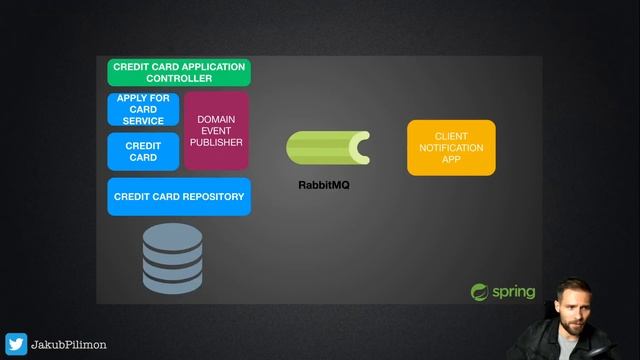 CREDIT CARD APPLICATION CONTROLLER

APPLY FOR CARD SERVICE

CREDIT CARD

DOMAIN EVENT PUBLISHER

CREDIT CARD REPOSITORY

RabbitMQ

CLIENT NOTIFICATION APP

spring

JakubPilimon